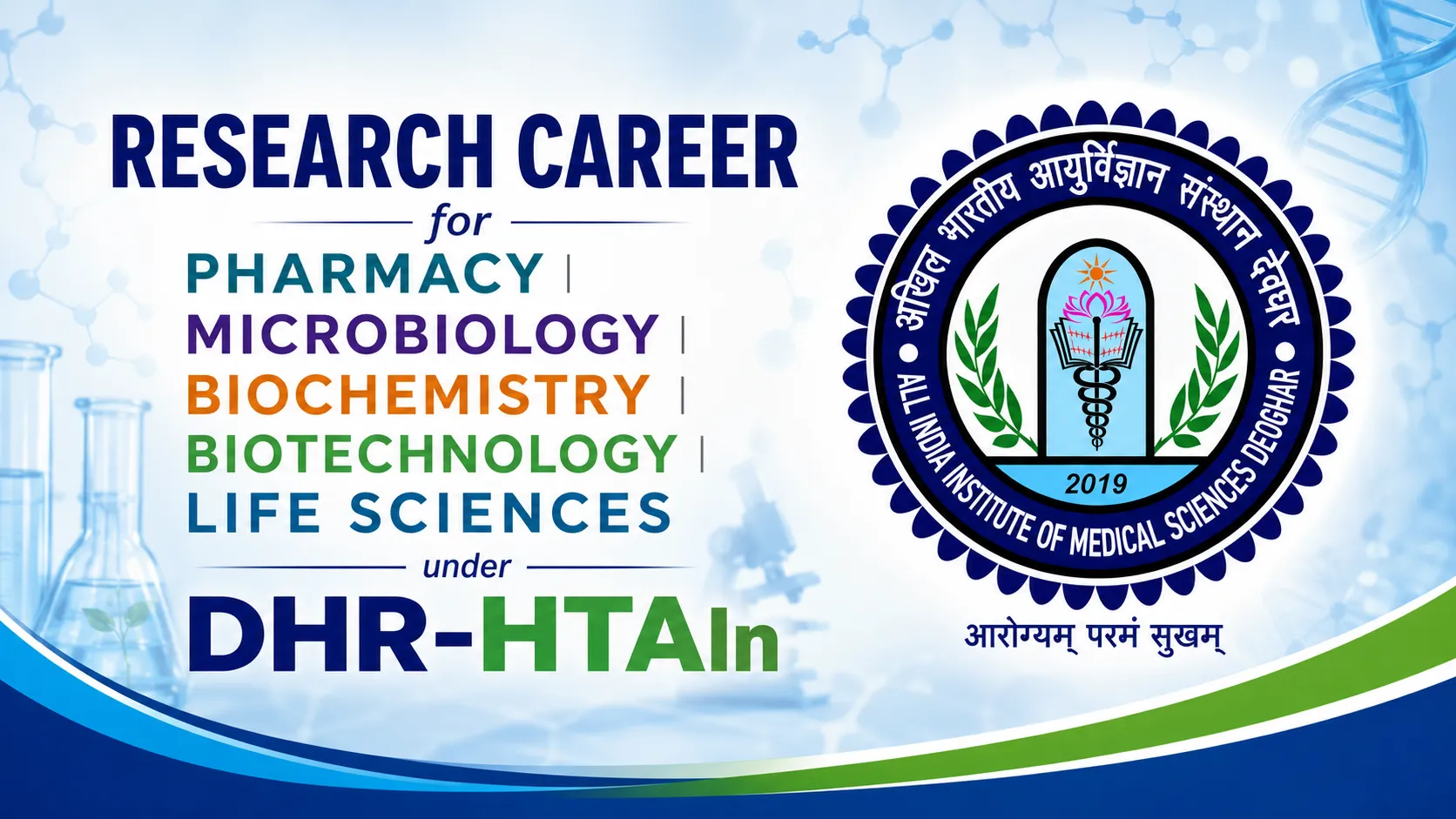 RESEARCH CAREER
for
PHARMACY |
MICROBIOLOGY |
BIOCHEMISTRY |
BIOTECHNOLOGY |
LIFE SCIENCES
under
DHR-HTAIn

अखिल भारतीय आयुर्विज्ञान संस्थान देवघर
ALL INDIA INSTITUTE OF MEDICAL SCIENCES DEOGHAR
2019
आरोग्यम् परमं सुखम्